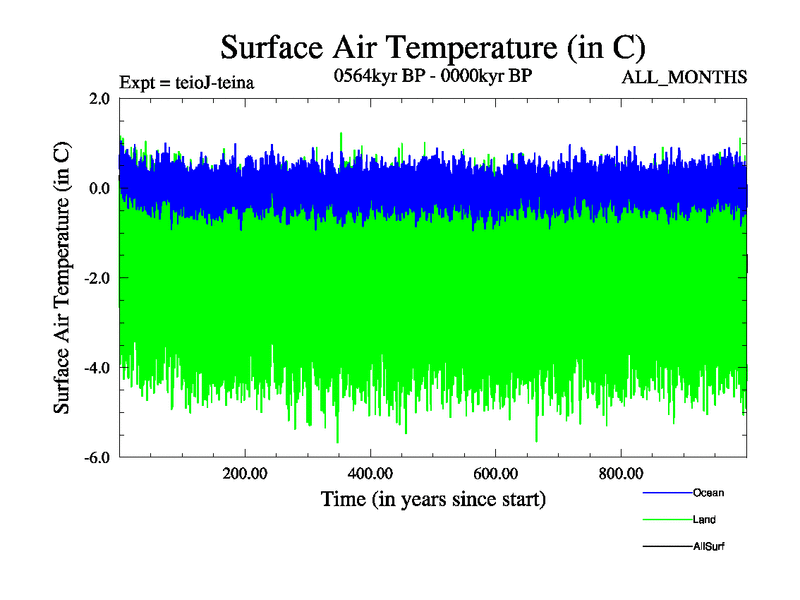 Surface Air Temperature (in C)

Expt = teioJ-teina

0564kyr BP - 0000kyr BP

ALL_MONTHS

Surface Air Temperature (in C)

2.0
0.0
-2.0
-4.0
-6.0

200.00
400.00
600.00
800.00

Time (in years since start)

Ocean
Land
AllSurf